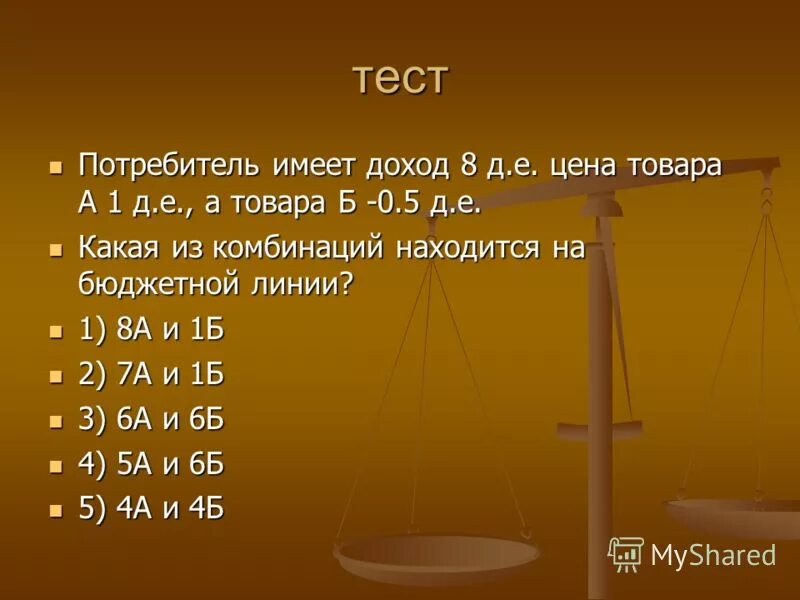 тест

Потребитель имеет доход 8 д.е. цена товара А 1 д.е., а товара Б -0.5 д.е.

Какая из комбинаций находится на бюджетной линии?

1) 8А и 1Б

2) 7А и 1Б

3) 6А и 6Б

4) 5А и 6Б

5) 4А и 4Б

MyShared